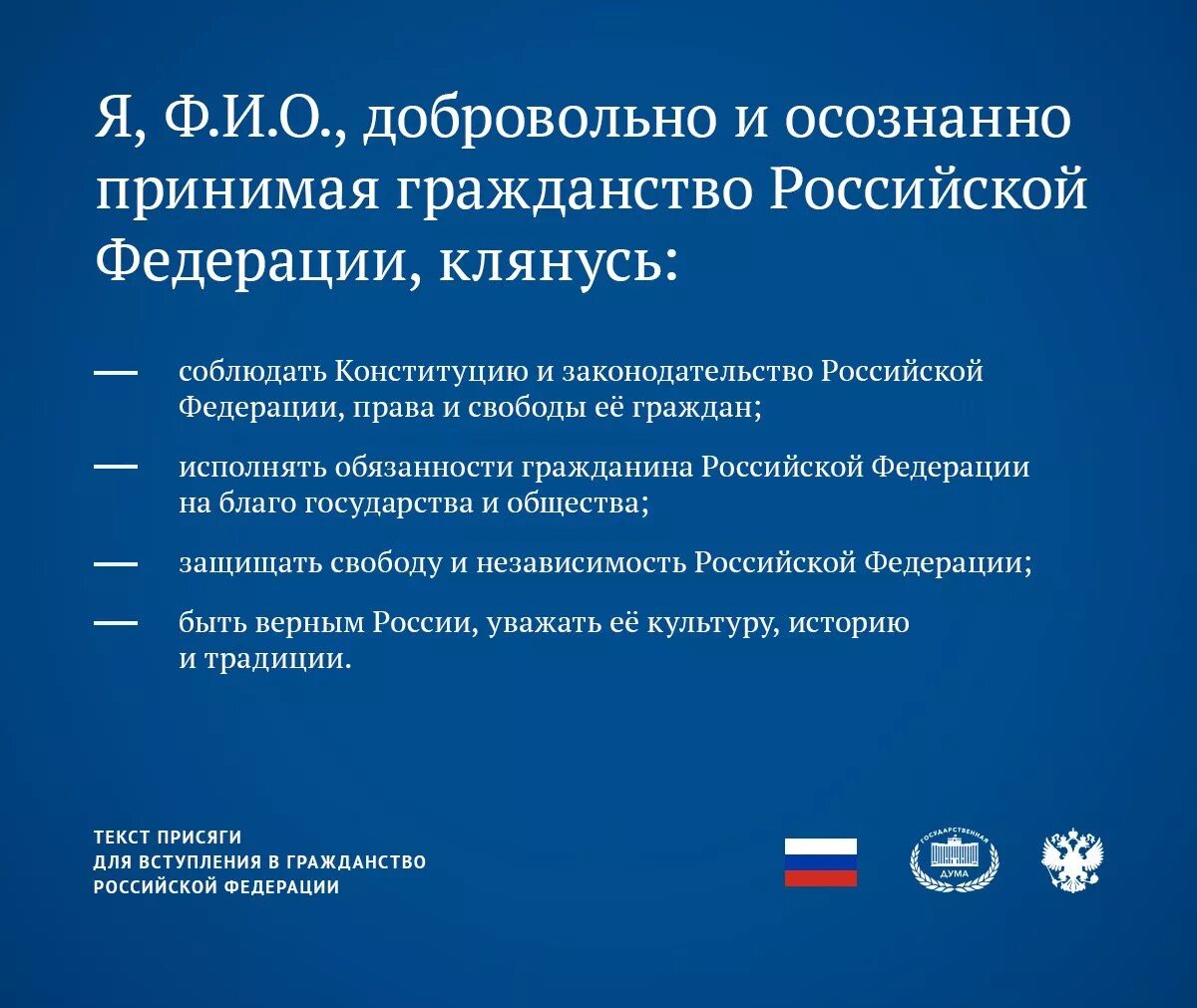 Я, Ф.И.О., добровольно и осознанно принимая гражданство Российской Федерации, клянусь:

— соблюдать Конституцию и законодательство Российской Федерации, права и свободы её граждан;

— исполнять обязанности гражданина Российской Федерации на благо государства и общества;

— защищать свободу и независимость Российской Федерации;

— быть верным России, уважать её культуру, историю и традиции.

ТЕКСТ ПРИСЯГИ
ДЛЯ ВСТУПЛЕНИЯ В ГРАЖДАНСТВО
РОССИЙСКОЙ ФЕДЕРАЦИИ

ГОСУДАРСТВЕННАЯ ДУМА